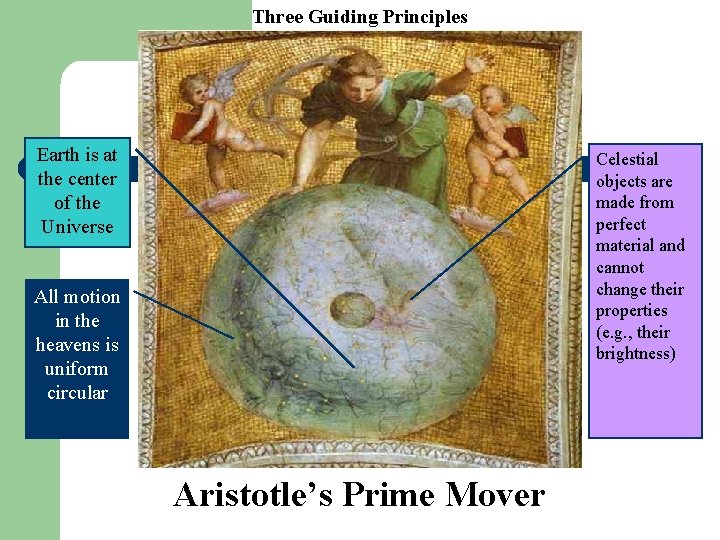 Three Guiding Principles

Earth is at the center of the Universe

All motion in the heavens is uniform circular

Celestial objects are made from perfect material and cannot change their properties (e.g., their brightness)

Aristotle's Prime Mover